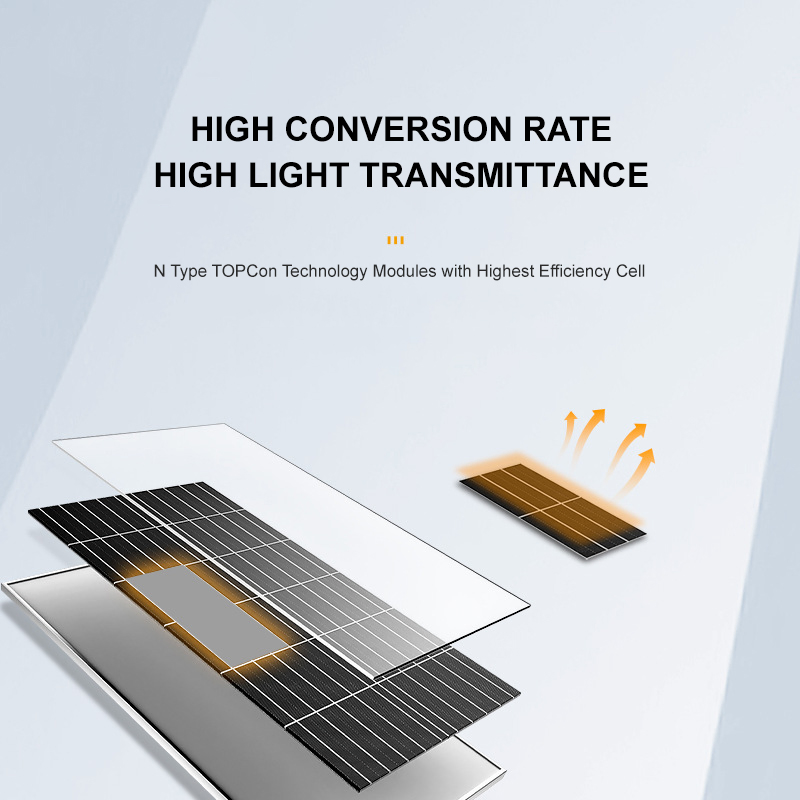 HIGH CONVERSION RATE
HIGH LIGHT TRANSMITTANCE

N Type TOPCon Technology Modules with Highest Efficiency Cell